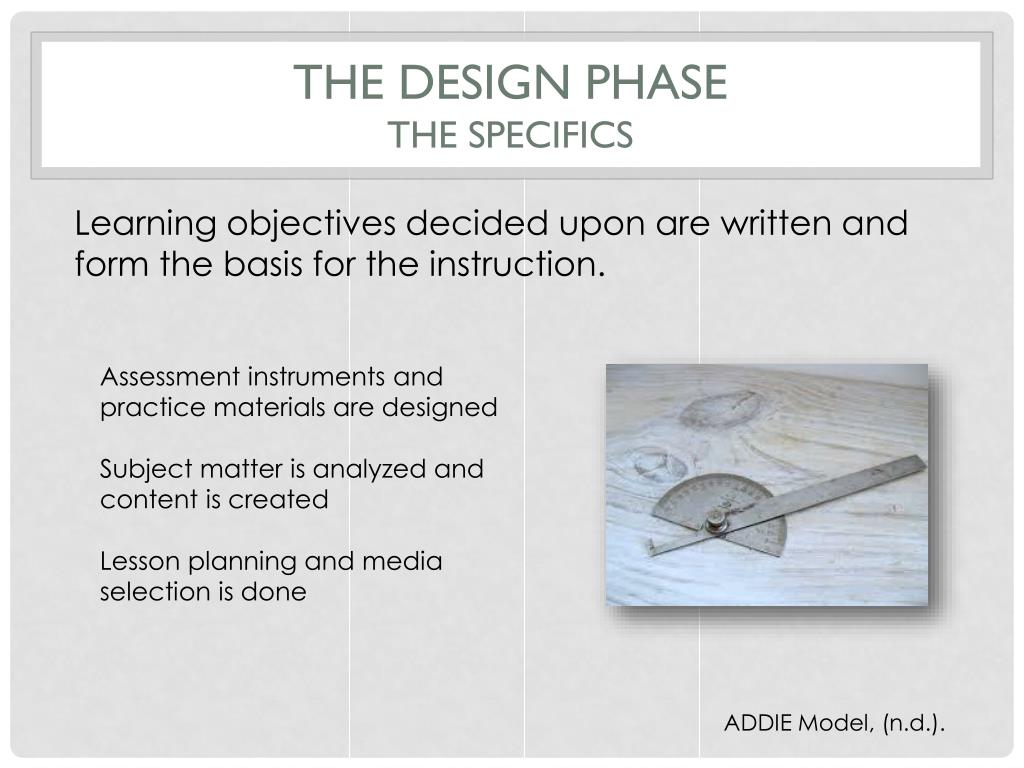 THE DESIGN PHASE
THE SPECIFICS

Learning objectives decided upon are written and form the basis for the instruction.

Assessment instruments and practice materials are designed

Subject matter is analyzed and content is created

Lesson planning and media selection is done

ADDIE Model, (n.d.).